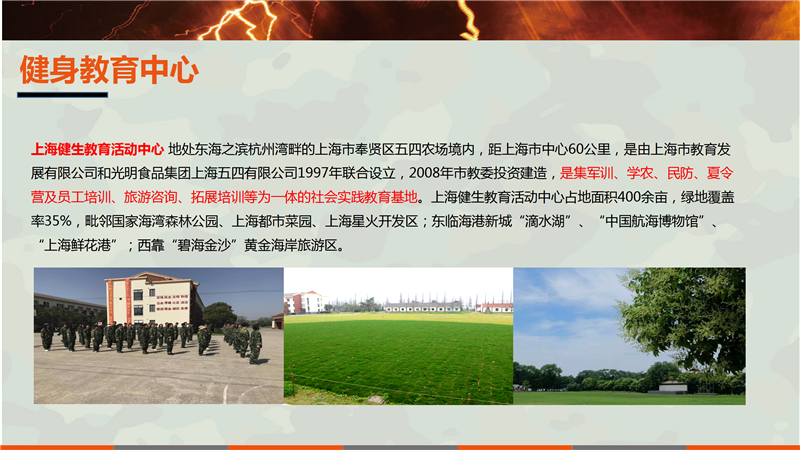 健身教育中心

上海健生教育活动中心 地处东海之滨杭州湾畔的上海市奉贤区五四农场境内，距上海市中心60公里，是由上海市教育发展有限公司和光明食品集团上海五四有限公司1997年联合设立，2008年市教委投资建造，是集军训、学农、民防、夏令营及员工培训、旅游咨询、拓展培训等为一体的社会实践教育基地。上海健生教育活动中心占地面积400余亩，绿地覆盖率35%，毗邻国家海湾森林公园、上海都市菜园、上海星火开发区；东临海港新城“滴水湖”、“中国航海博物馆”、“上海鲜花港”；西靠“碧海金沙”黄金海岸旅游区。